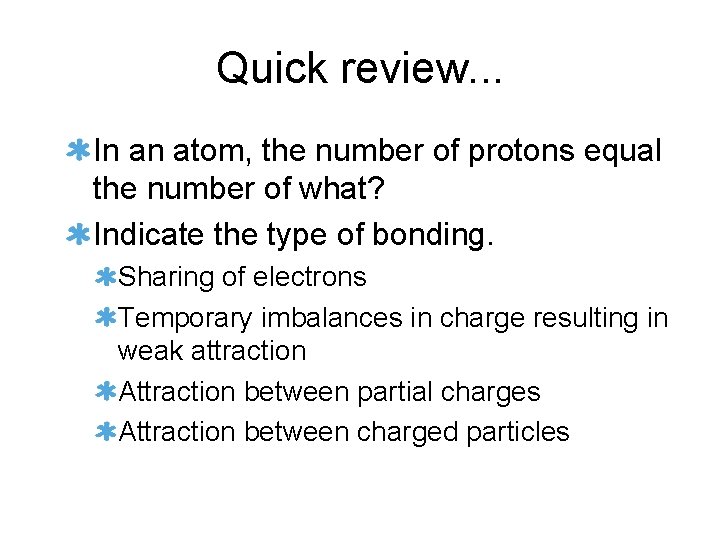 Quick review...

In an atom, the number of protons equal the number of what?

Indicate the type of bonding.

Sharing of electrons

Temporary imbalances in charge resulting in weak attraction

Attraction between partial charges

Attraction between charged particles